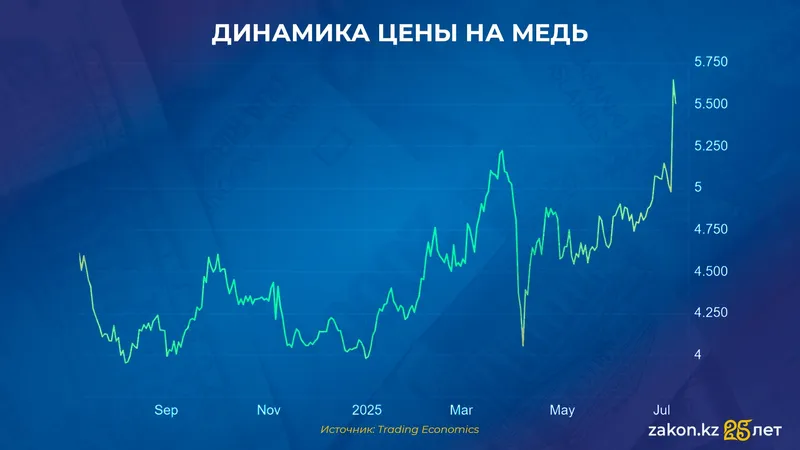 ДИНАМИКА ЦЕНЫ НА МЕДЬ

5.750
5.500
5.250
5
4.750
4.500
4.250
4

Sep
Nov
2025
Mar
May
Jul

Источник: Trading Economics

zakon.kz 25 лет